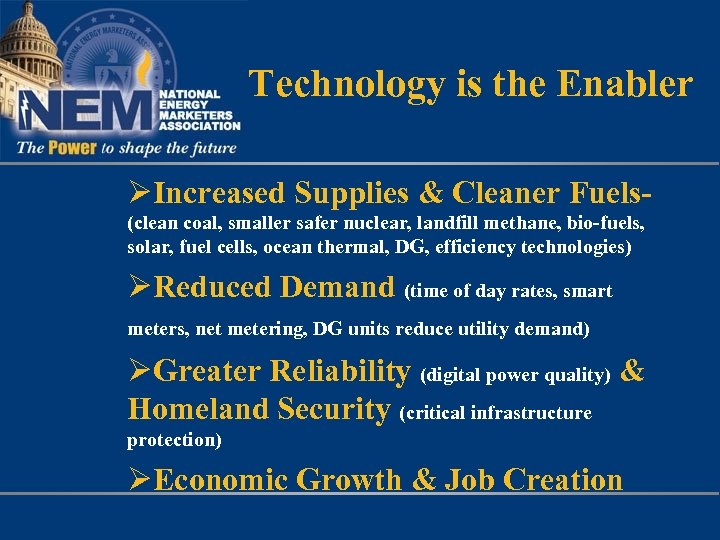 NATIONAL ENERGY MARKETERS ASSOCIATION

NEM NATIONAL ENERGY MARKETERS ASSOCIATION

The Power to shape the future

Technology is the Enabler

➢Increased Supplies & Cleaner Fuels- (clean coal, smaller safer nuclear, landfill methane, bio-fuels, solar, fuel cells, ocean thermal, DG, efficiency technologies)

➢Reduced Demand (time of day rates, smart meters, net metering, DG units reduce utility demand)

➢Greater Reliability (digital power quality) & Homeland Security (critical infrastructure protection)

➢Economic Growth & Job Creation